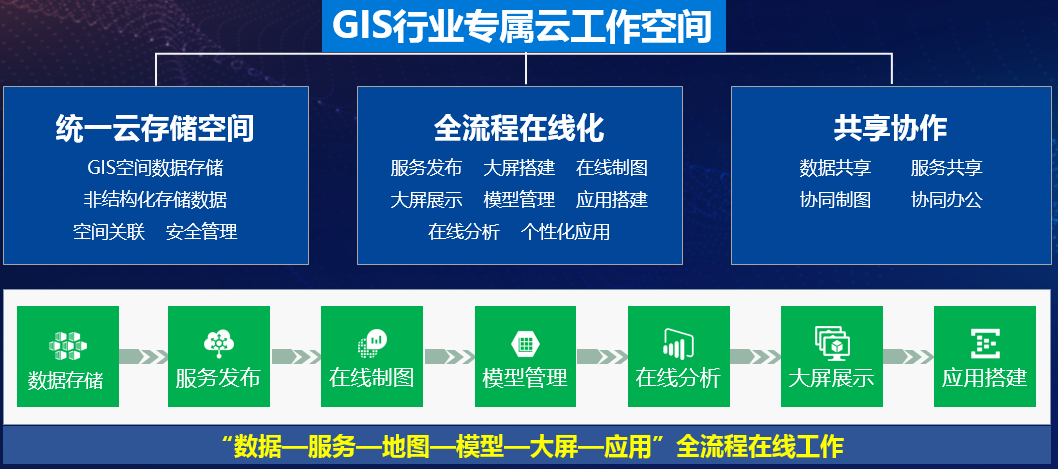 GIS行业专属云工作空间

统一云存储空间
GIS空间数据存储
非结构化存储数据
空间关联 安全管理

全流程在线化
服务发布 大屏搭建 在线制图
大屏展示 模型管理 应用搭建
在线分析 个性化应用

共享协作
数据共享 服务共享
协同制图 协同办公

数据存储
服务发布
在线制图
模型管理
在线分析
大屏展示
应用搭建

“数据—服务—地图—模型—大屏—应用”全流程在线工作